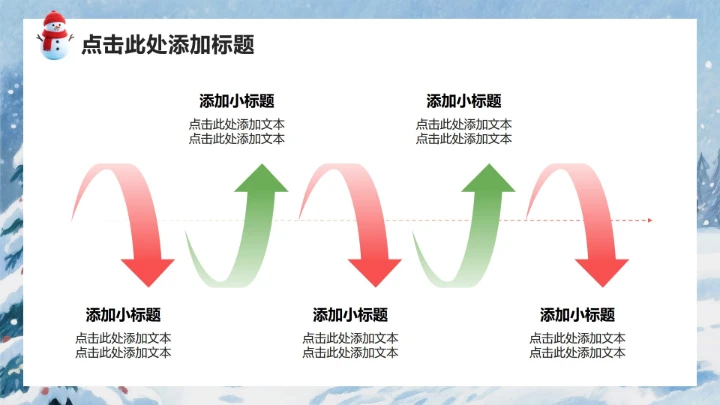 点击此处添加标题

添加小标题
点击此处添加文本
点击此处添加文本

添加小标题
点击此处添加文本
点击此处添加文本

添加小标题
点击此处添加文本
点击此处添加文本

添加小标题
点击此处添加文本
点击此处添加文本

添加小标题
点击此处添加文本
点击此处添加文本